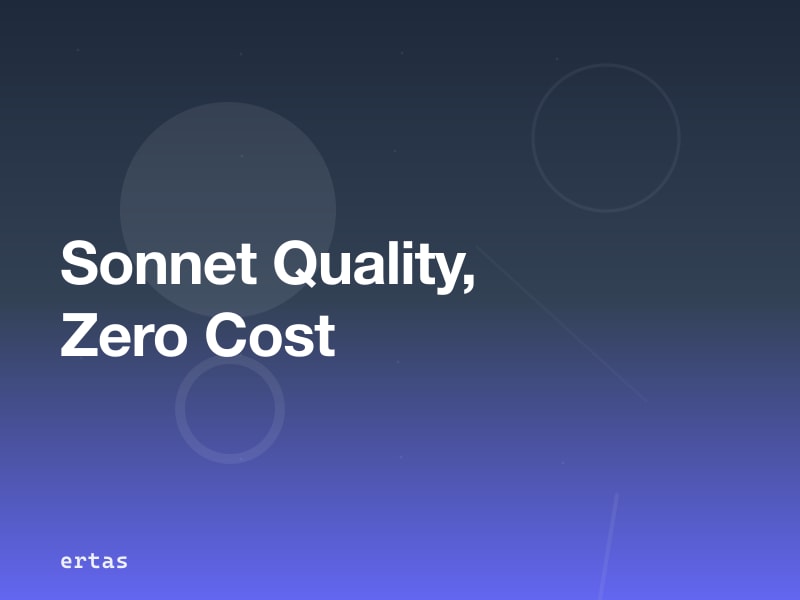 Sonnet Quality,
Zero Cost

ertas